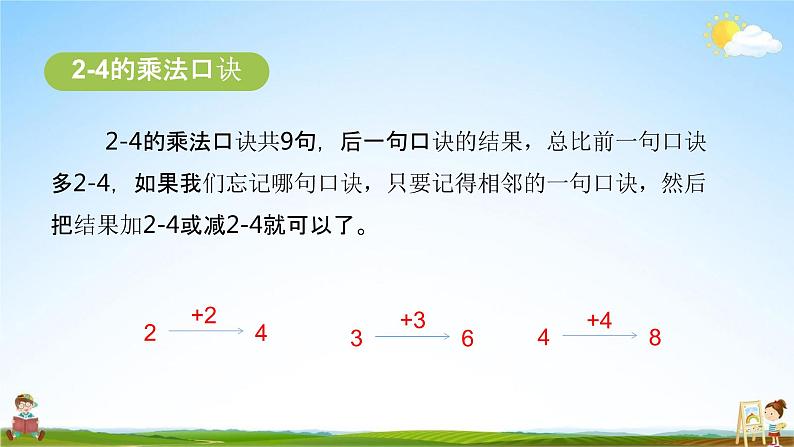 2-4的乘法口诀

2-4的乘法口诀共9句，后一句口诀的结果，总比前一句口诀多2-4，如果我们忘记哪句口诀，只要记得相邻的一句口诀，然后把结果加2-4或减2-4就可以了。

2 $\xrightarrow{+2}$ 4

3 $\xrightarrow{+3}$ 6

4 $\xrightarrow{+4}$ 8